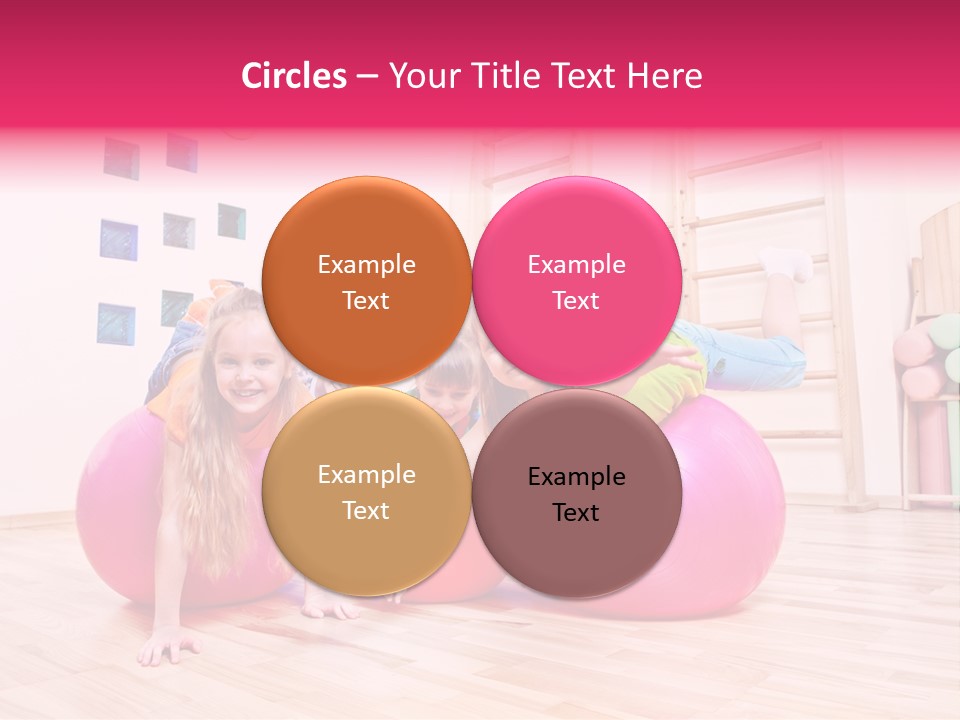 Circles – Your Title Text Here

Example Text

Example Text

Example Text

Example Text